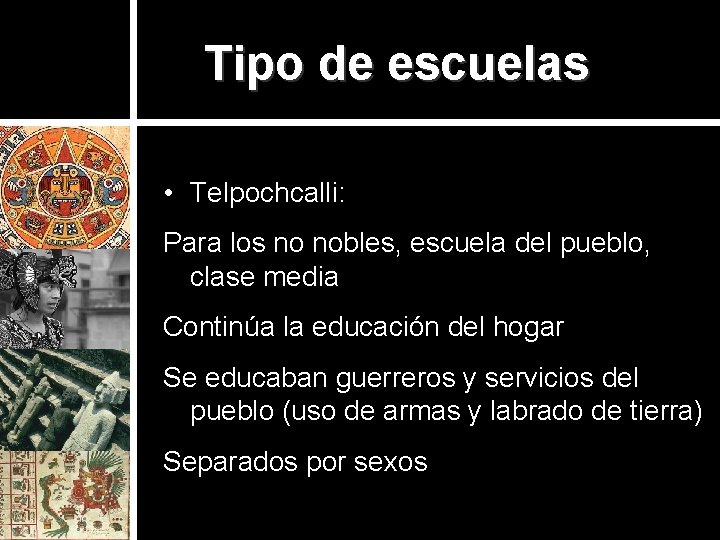 Tipo de escuelas

• Telpochcalli:

Para los no nobles, escuela del pueblo, clase media

Continúa la educación del hogar

Se educaban guerreros y servicios del pueblo (uso de armas y labrado de tierra)

Separados por sexos